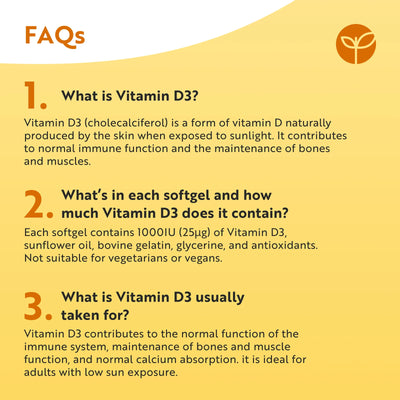 FAQs

1. What is Vitamin D3?

Vitamin D3 (cholecalciferol) is a form of vitamin D naturally produced by the skin when exposed to sunlight. It contributes to normal immune function and the maintenance of bones and muscles.

2. What's in each softgel and how much Vitamin D3 does it contain?

Each softgel contains 1000IU (25µg) of Vitamin D3, sunflower oil, bovine gelatin, glycerine, and antioxidants. Not suitable for vegetarians or vegans.

3. What is Vitamin D3 usually taken for?

Vitamin D3 contributes to the normal function of the immune system, maintenance of bones and muscle function, and normal calcium absorption. it is ideal for adults with low sun exposure.